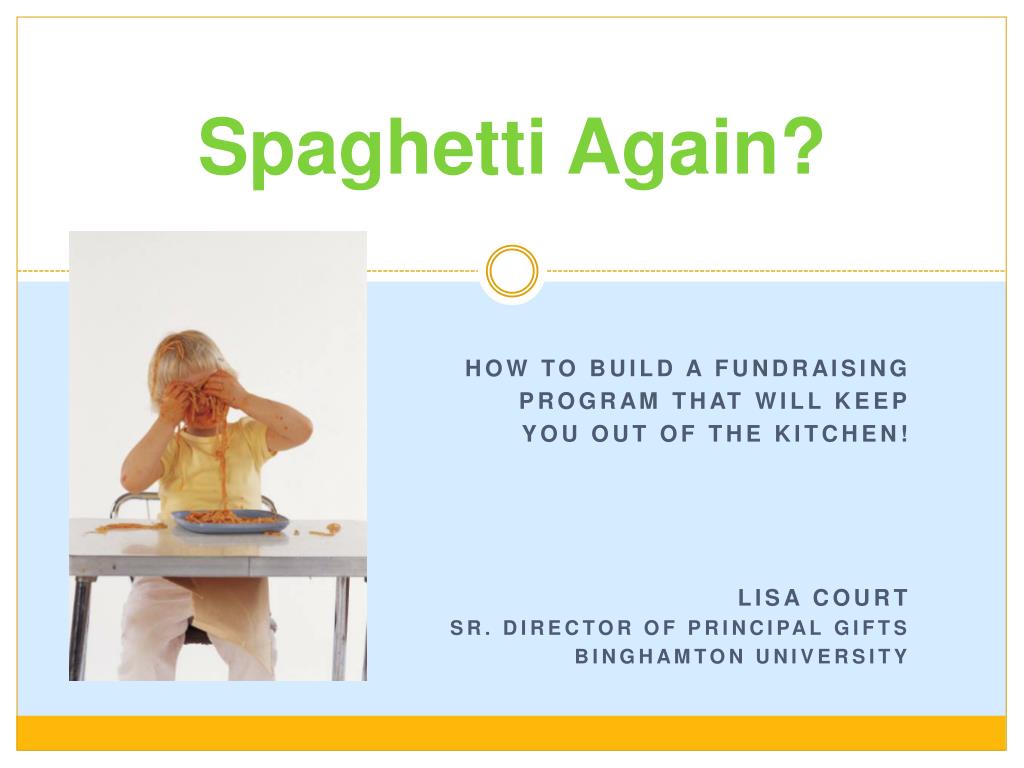 Spaghetti Again?

HOW TO BUILD A FUNDRAISING PROGRAM THAT WILL KEEP YOU OUT OF THE KITCHEN!

LISA COURT
SR. DIRECTOR OF PRINCIPAL GIFTS
BINGHAMTON UNIVERSITY